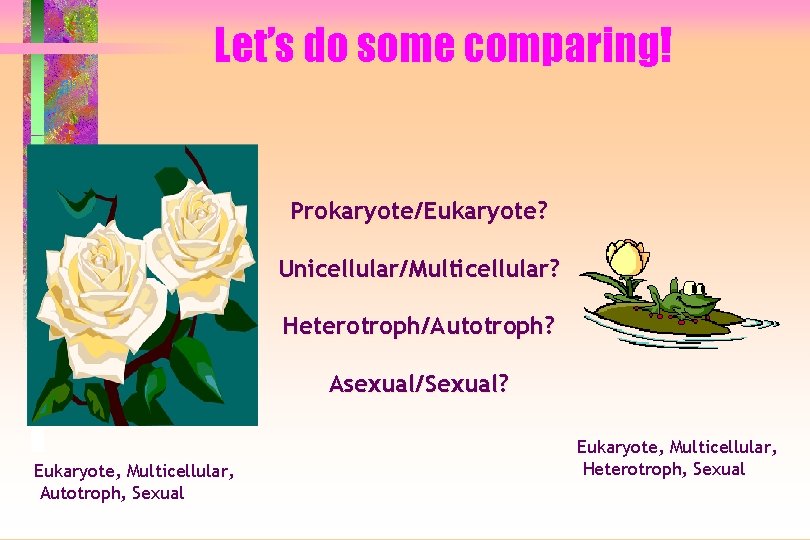 Let's do some comparing!

Prokaryote/Eukaryote?

Unicellular/Multicellular?

Heterotroph/Autotroph?

Asexual/Sexual?

Eukaryote, Multicellular, Autotroph, Sexual

Eukaryote, Multicellular, Heterotroph, Sexual